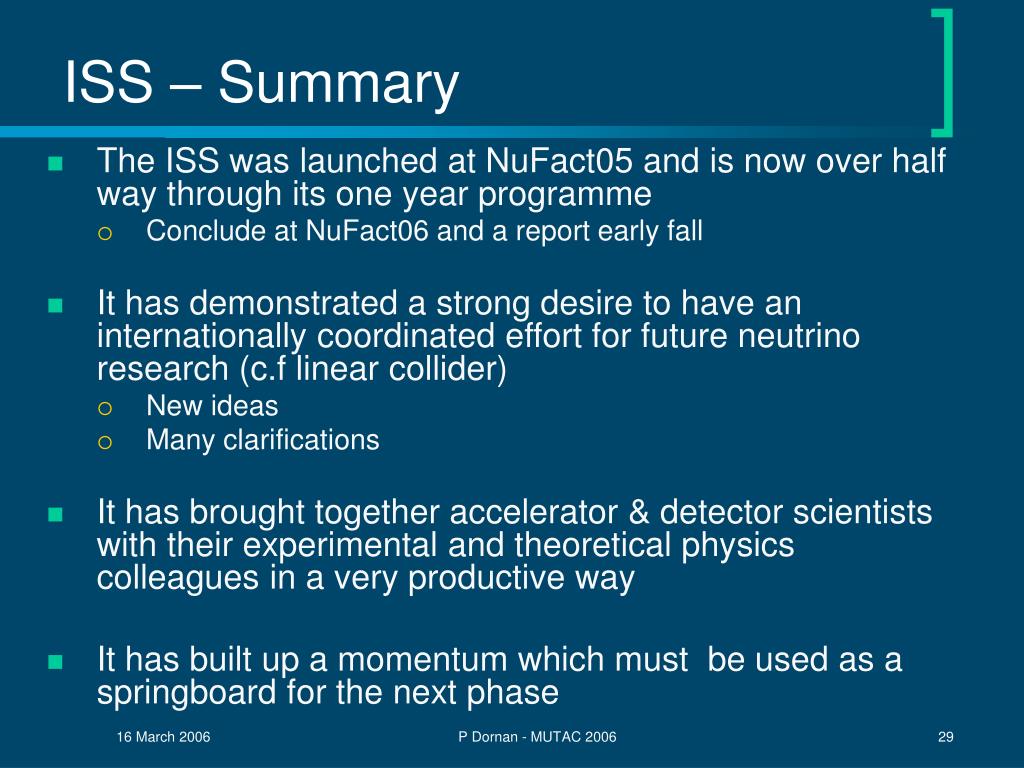 ISS – Summary

The ISS was launched at NuFact05 and is now over half way through its one year programme

Conclude at NuFact06 and a report early fall

It has demonstrated a strong desire to have an internationally coordinated effort for future neutrino research (c.f linear collider)

New ideas

Many clarifications

It has brought together accelerator & detector scientists with their experimental and theoretical physics colleagues in a very productive way

It has built up a momentum which must be used as a springboard for the next phase

16 March 2006

P Dornan - MUTAC 2006

29